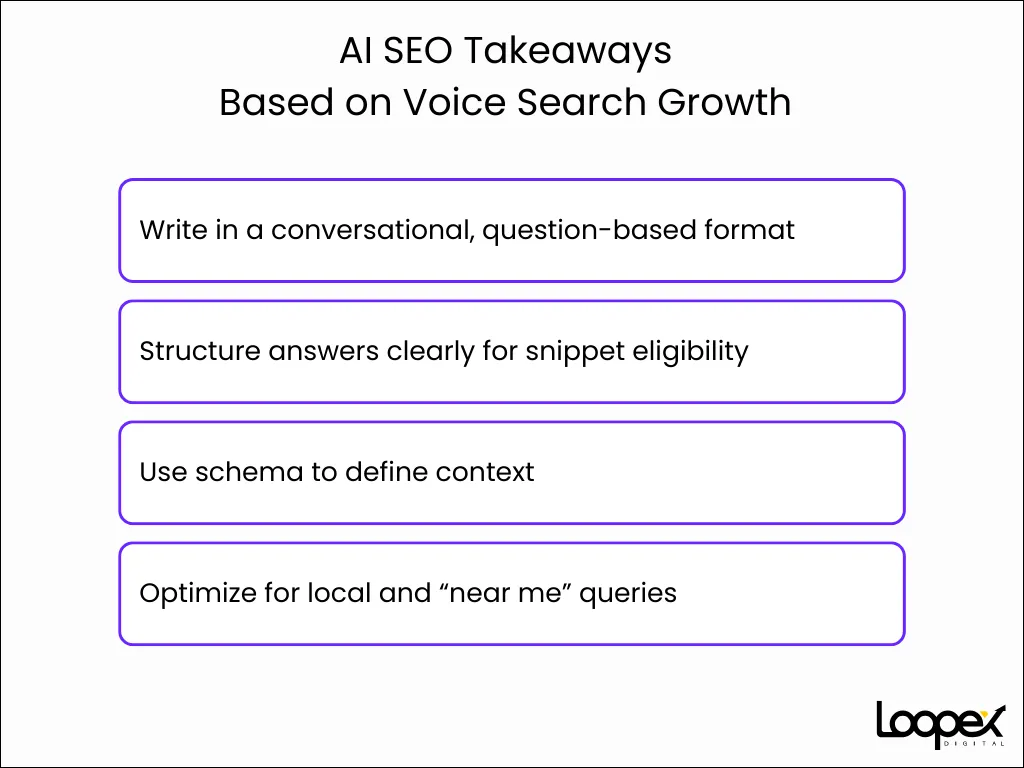 AI SEO Takeaways
Based on Voice Search Growth

Write in a conversational, question-based format

Structure answers clearly for snippet eligibility

Use schema to define context

Optimize for local and “near me” queries

Loopex
DIGITAL